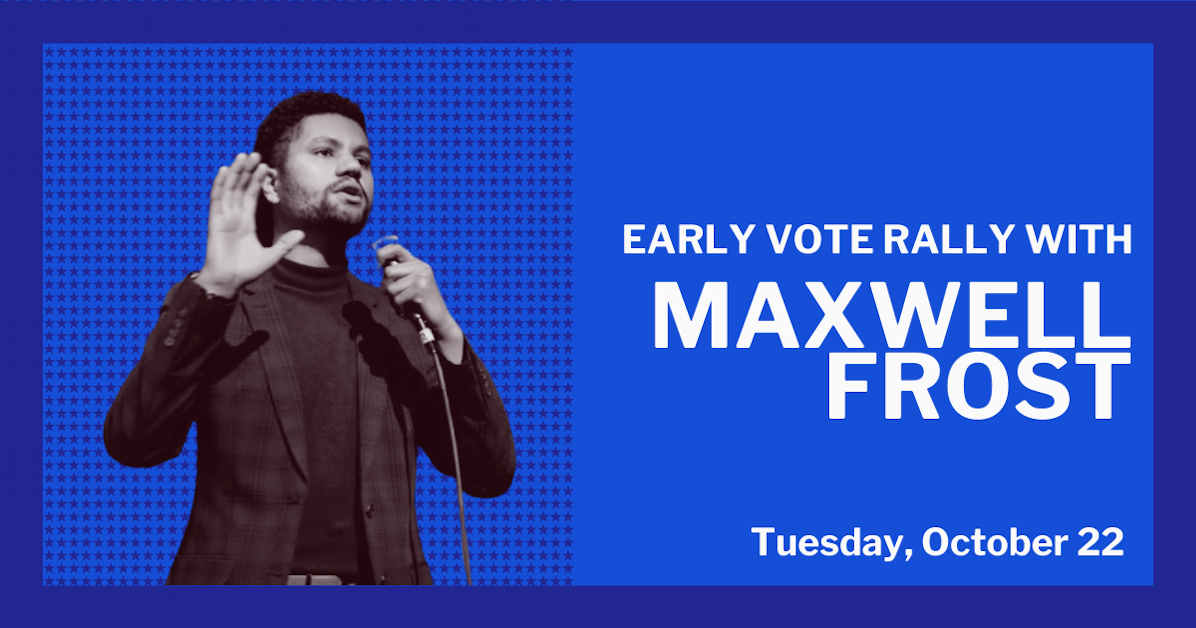 EARLY VOTE RALLY WITH

MAXWELL FROST

Tuesday, October 22